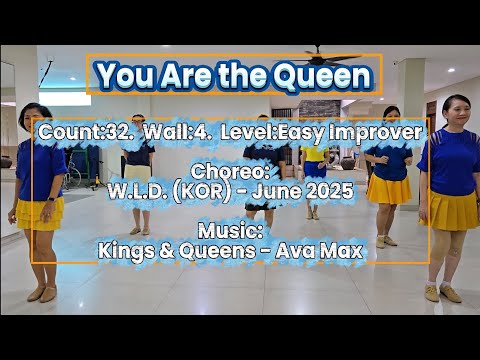 You Are the Queen

Count:32. Wall:4. Level:Easy Improver

Choreo:
W.L.D. (KOR) - June 2025

Music:
Kings & Queens - Ava Max